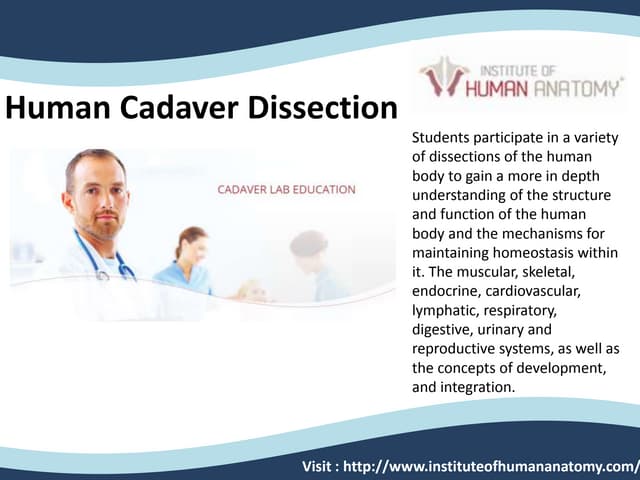 INSTITUTE OF HUMAN ANATOMY

Human Cadaver Dissection

CADAVER LAB EDUCATION

Students participate in a variety of dissections of the human body to gain a more in depth understanding of the structure and function of the human body and the mechanisms for maintaining homeostasis within it. The muscular, skeletal, endocrine, cardiovascular, lymphatic, respiratory, digestive, urinary and reproductive systems, as well as the concepts of development, and integration.

Visit : http://www.instituteofhumananatomy.com/